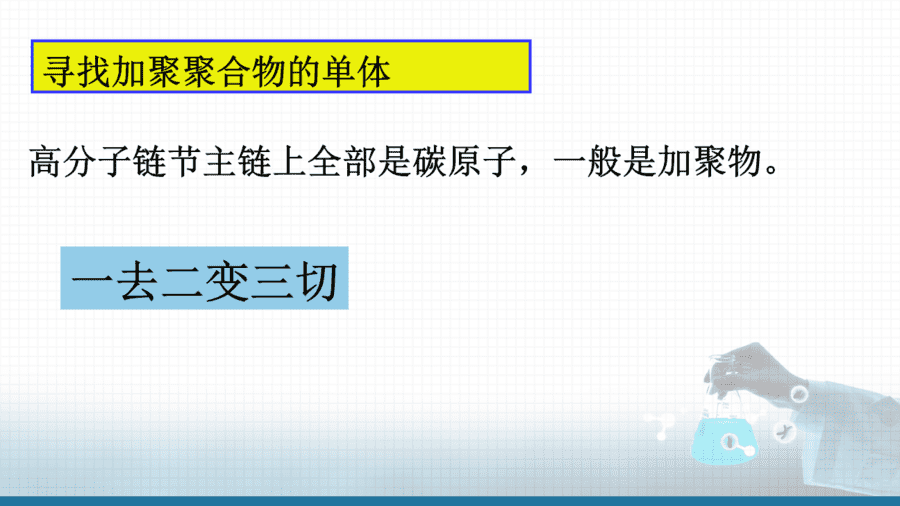 寻找加聚聚合物的单体

高分子链节主链上全部是碳原子，一般是加聚物。

一去二变三切